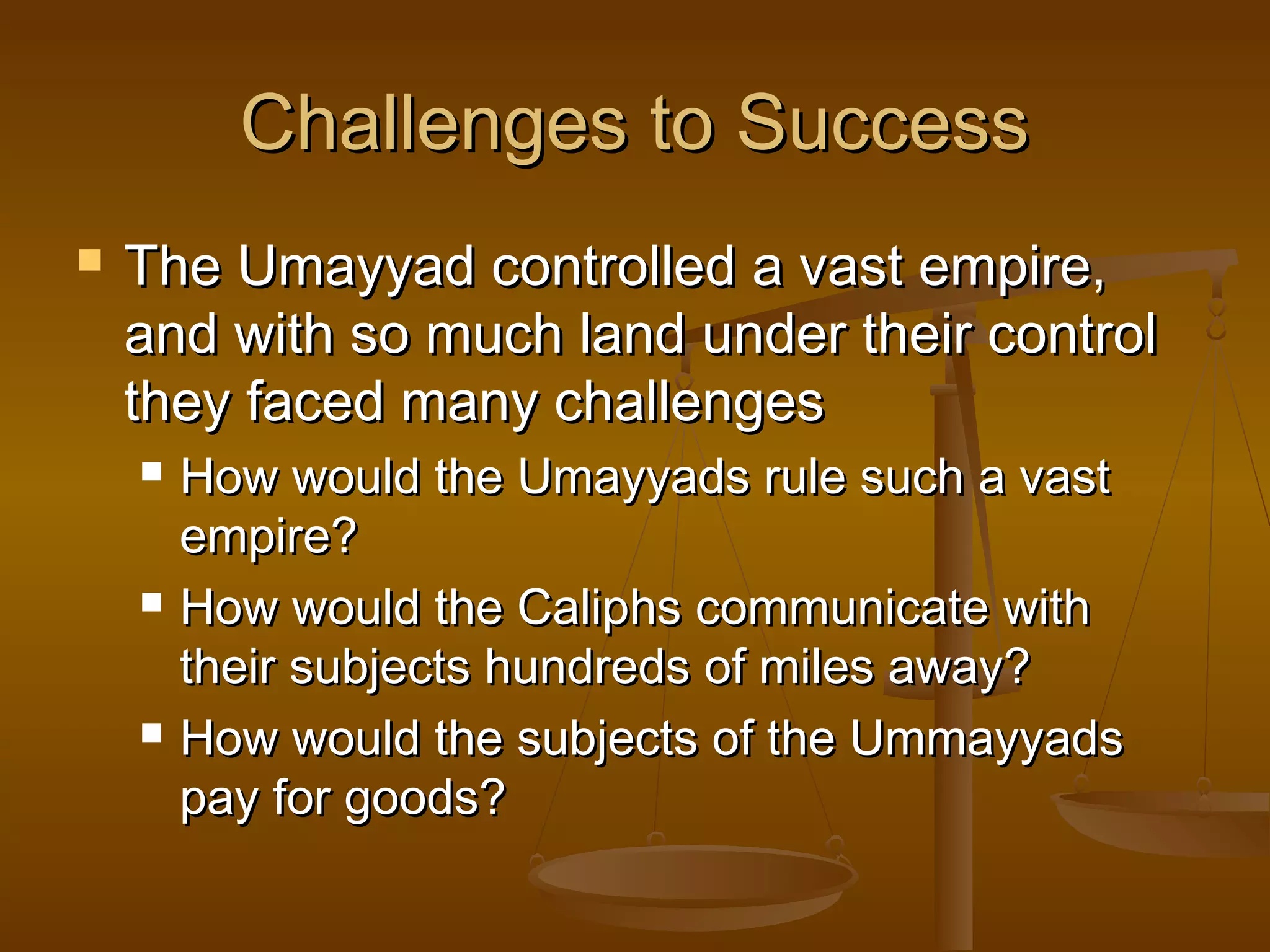 Challenges to Success

- The Umayyad controlled a vast empire, and with so much land under their control they faced many challenges
  - How would the Umayyads rule such a vast empire?
  - How would the Caliphs communicate with their subjects hundreds of miles away?
  - How would the subjects of the Ummayyads pay for goods?